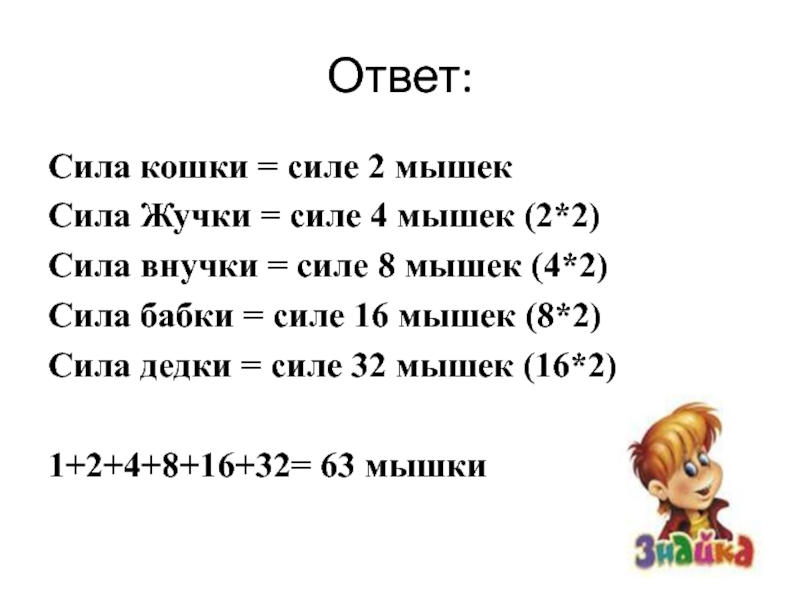 Ответ:

Сила кошки = силе 2 мышек
Сила Жучки = силе 4 мышек (2*2)
Сила внучки = силе 8 мышек (4*2)
Сила бабки = силе 16 мышек (8*2)
Сила дедки = силе 32 мышек (16*2)

1+2+4+8+16+32= 63 мышки

Знайка